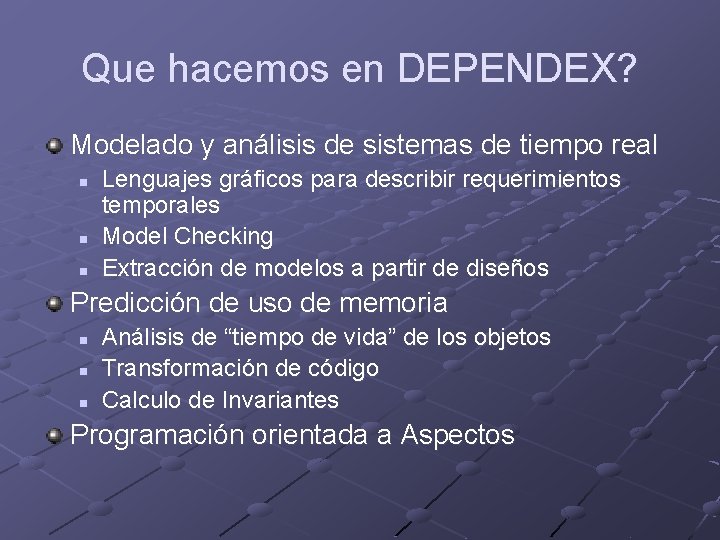 Que hacemos en DEPENDEX?

Modelado y análisis de sistemas de tiempo real

Lenguajes gráficos para describir requerimientos temporales

Model Checking

Extracción de modelos a partir de diseños

Predicción de uso de memoria

Análisis de “tiempo de vida” de los objetos

Transformación de código

Calculo de Invariantes

Programación orientada a Aspectos